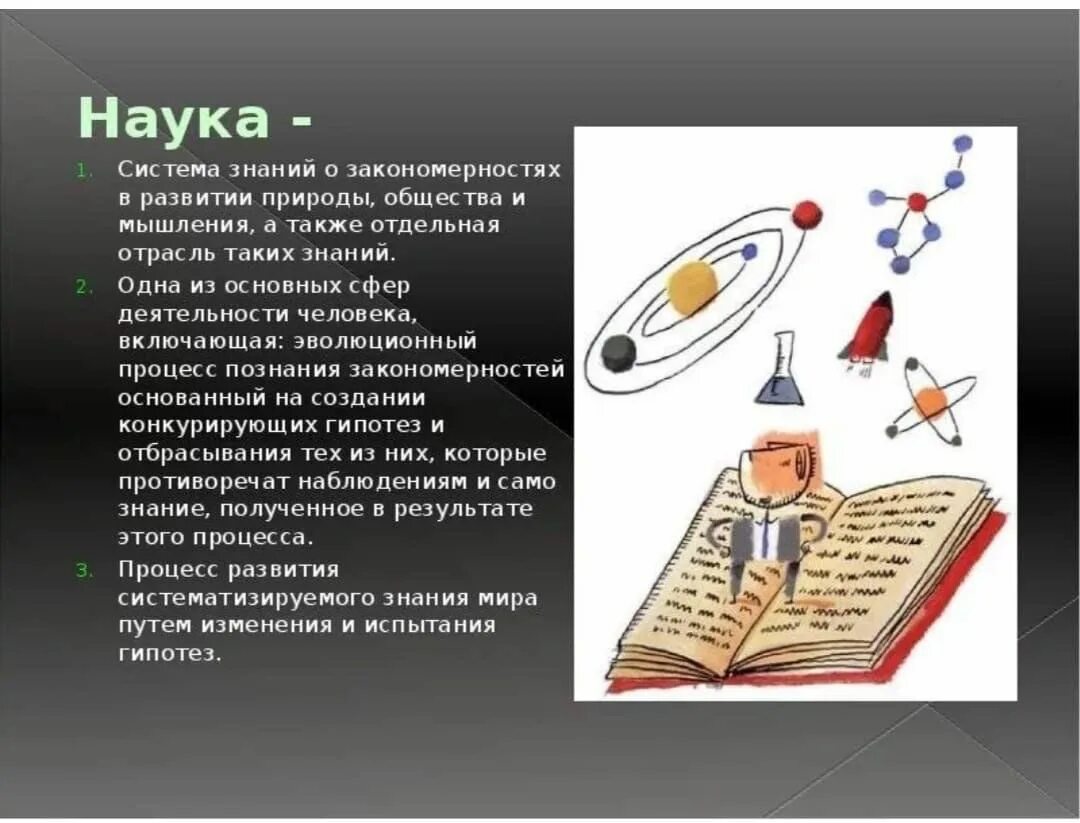 Наука -

1. Система знаний о закономерностях в развитии природы, общества и мышления, а также отдельная отрасль таких знаний.
2. Одна из основных сфер деятельности человека, включающая: эволюционный процесс познания закономерностей основанный на создании конкурирующих гипотез и отбрасывания тех из них, которые противоречат наблюдениям и само знание, полученное в результате этого процесса.
3. Процесс развития систематизируемого знания мира путем изменения и испытания гипотез.